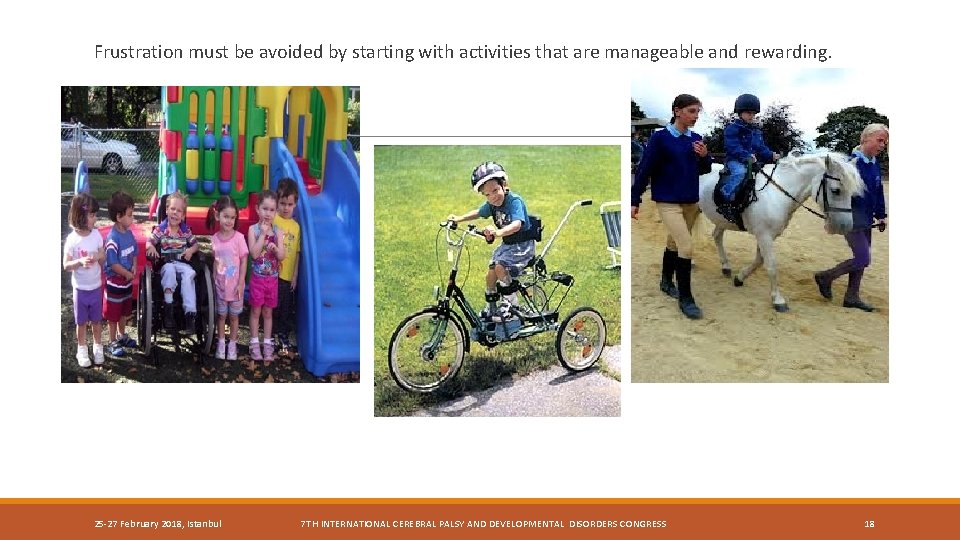 Frustration must be avoided by starting with activities that are manageable and rewarding.

25-27 February 2018, Istanbul

7TH INTERNATIONAL CEREBRAL PALSY AND DEVELOPMENTAL DISORDERS CONGRESS

18